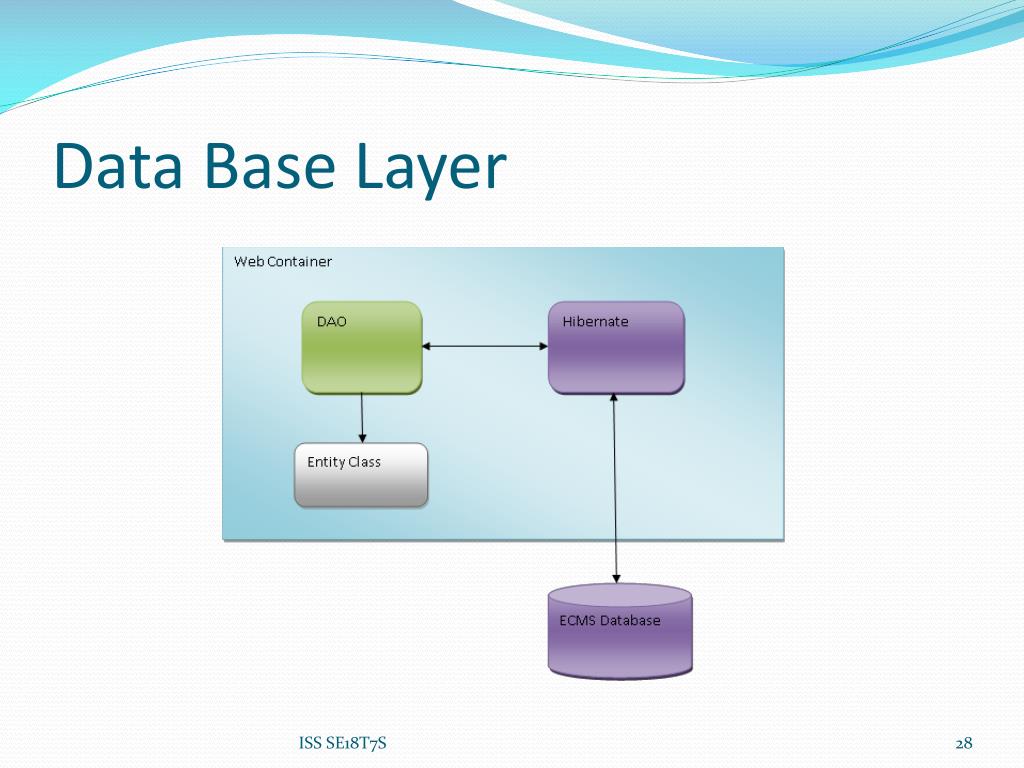 Data Base Layer

Web Container

DAO

Hibernate

Entity Class

ECMS Database

ISS SE18T7S

28